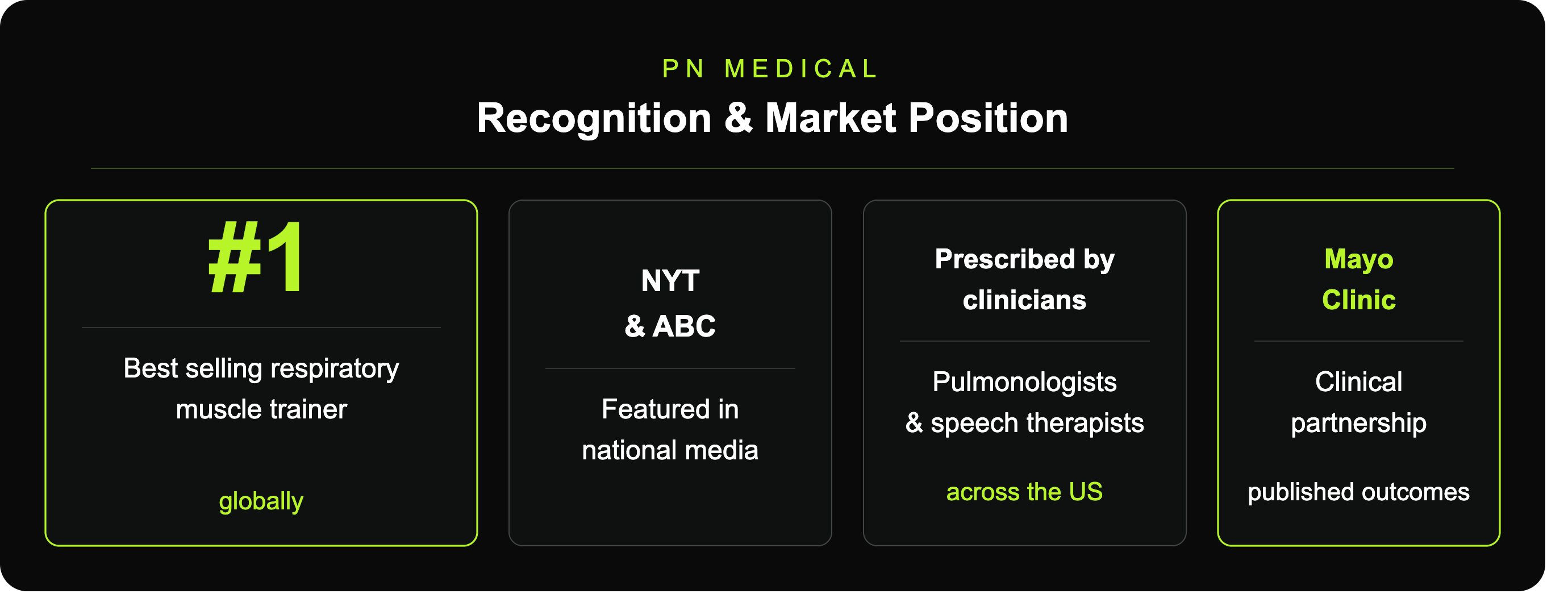 PN MEDICAL

Recognition & Market Position

#1

Best selling respiratory muscle trainer

globally

NYT & ABC

Featured in national media

Prescribed by clinicians

Pulmonologists & speech therapists

across the US

Mayo Clinic

Clinical partnership

published outcomes